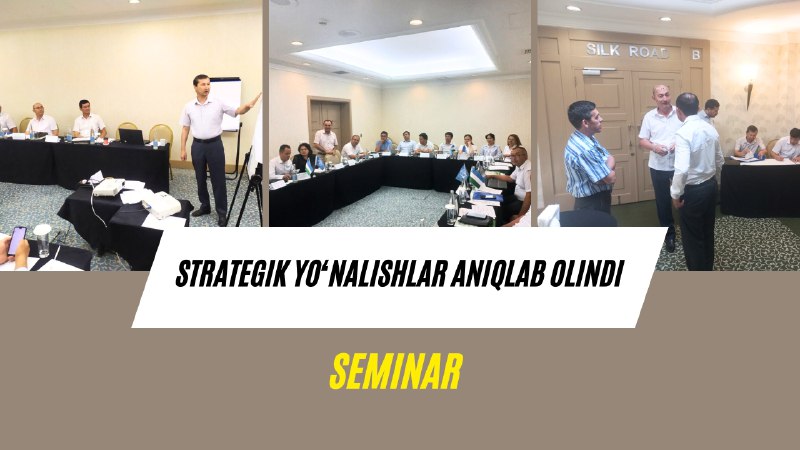 SILK ROAD B

STRATEGIK YO‘NALISHLAR ANIQLAB OLINDI

SEMINAR